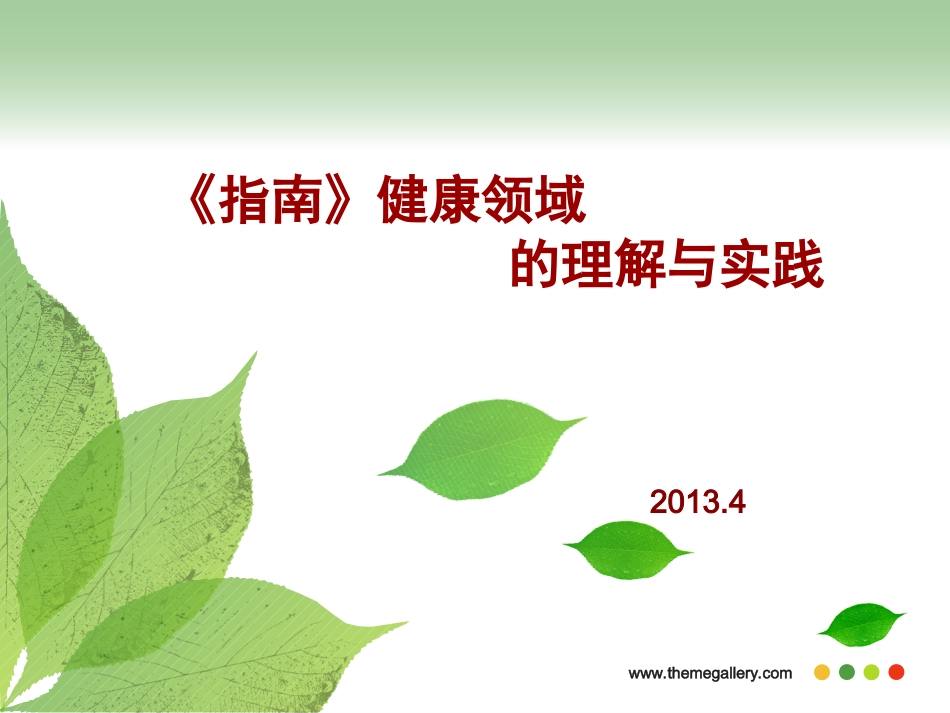 《指南》健康领域
的理解与实践

2013.4

www.themegallery.com